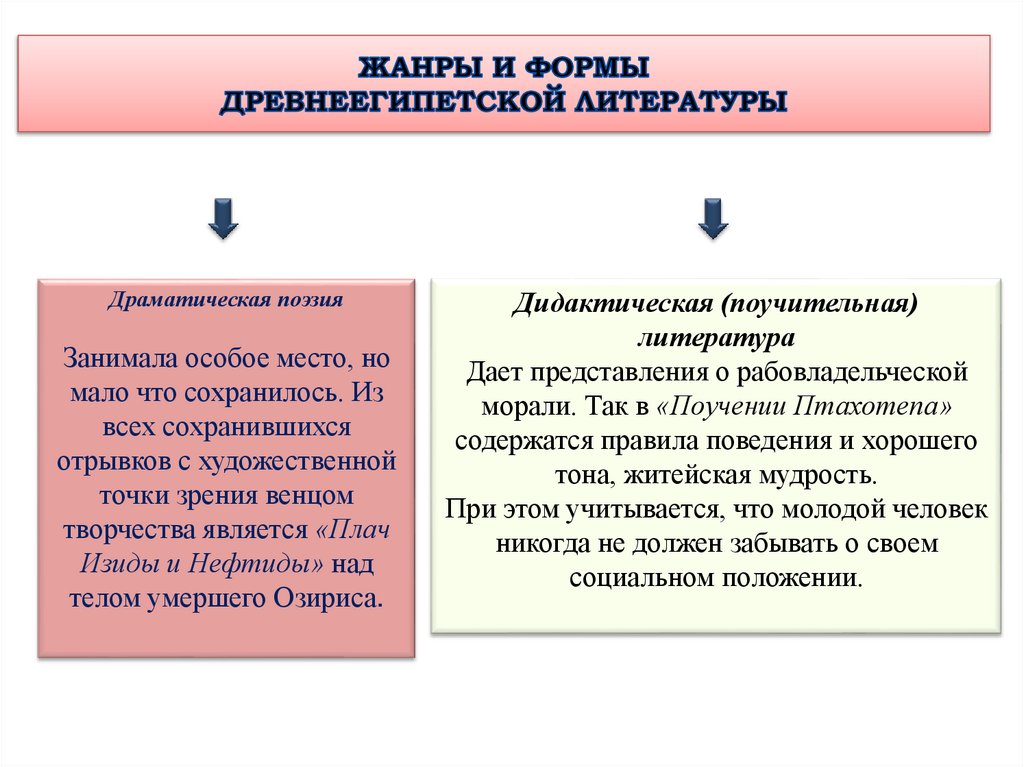 ЖАНРЫ И ФОРМЫ
ДРЕВНЕЕГИПЕТСКОЙ ЛИТЕРАТУРЫ

Драматическая поэзия

Занимала особое место, но мало что сохранилось. Из всех сохранившихся отрывков с художественной точки зрения венцом творчества является «Плач Изиды и Нефтиды» над телом умершего Озириса.

Дидактическая (поучительная) литература
Дает представления о рабовладельческой морали. Так в «Поучении Птахотепа» содержатся правила поведения и хорошего тона, житейская мудрость.
При этом учитывается, что молодой человек никогда не должен забывать о своем социальном положении.